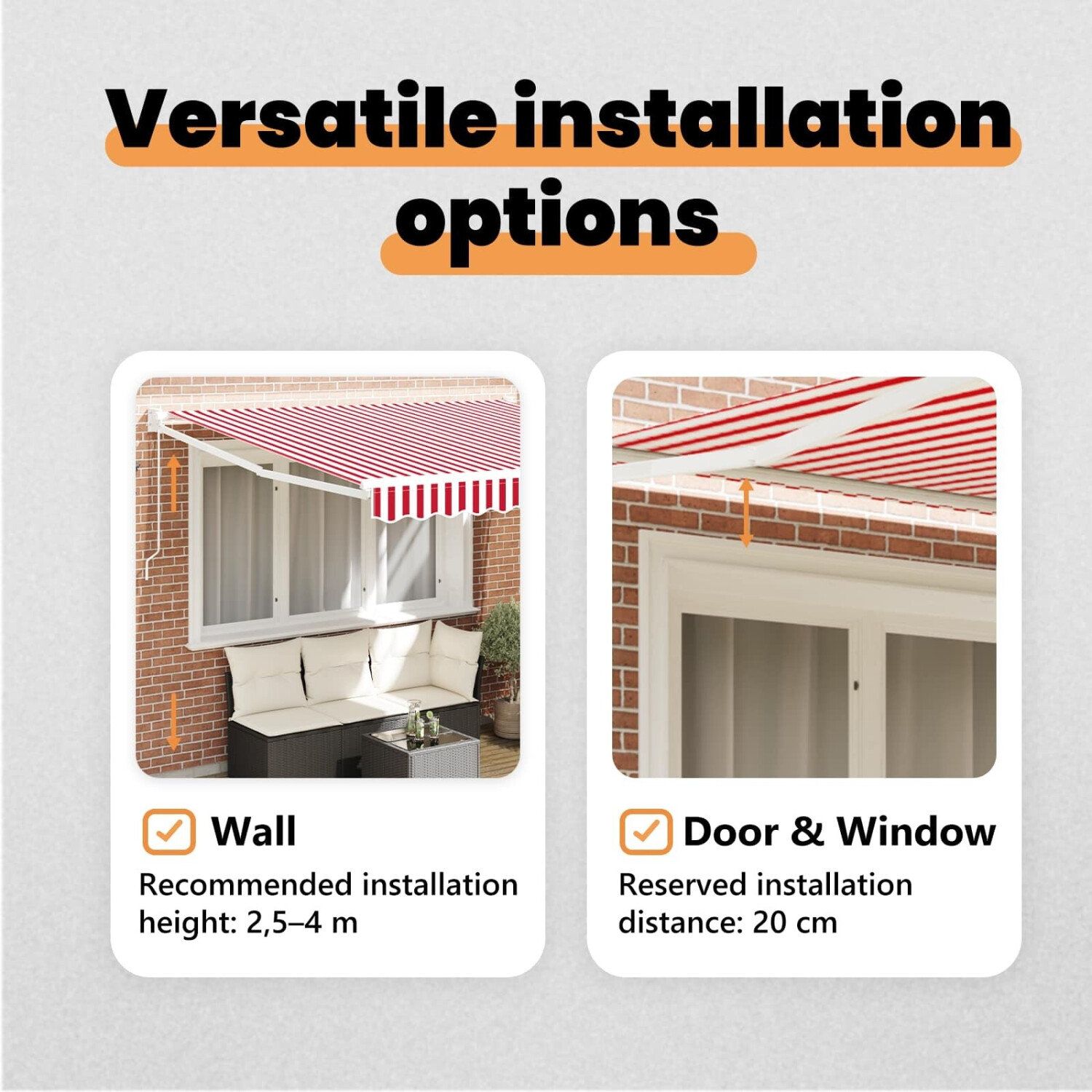 Versatile installation options

Wall
Recommended installation height: 2,5–4 m

Door & Window
Reserved installation distance: 20 cm